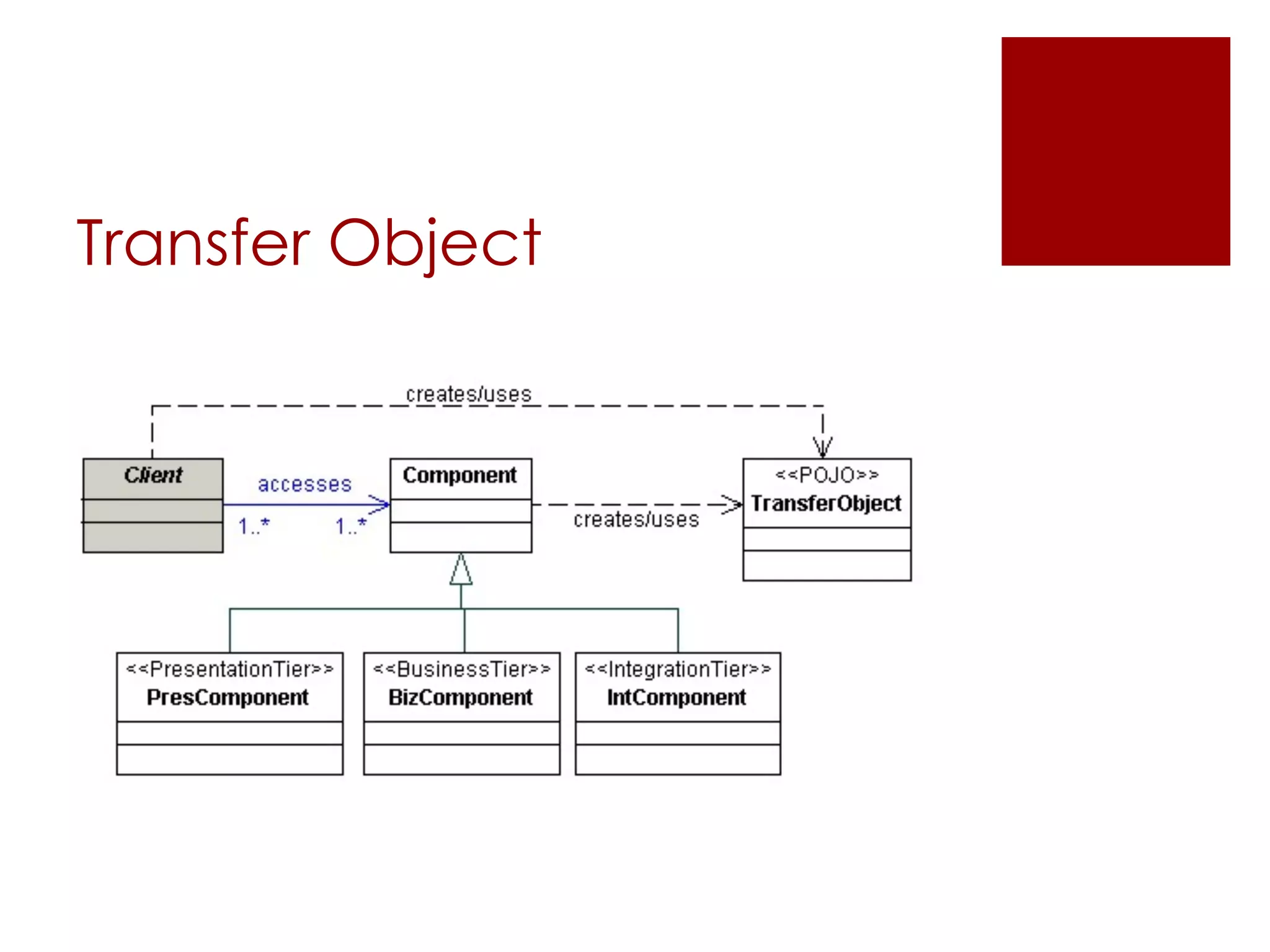 Transfer Object

creates/uses

Client

accesses

1..*

1..*

Component

creates/uses

<<POJO>>
TransferObject

<<PresentationTier>>
PresComponent

<<BusinessTier>>
BizComponent

<<IntegrationTier>>
IntComponent